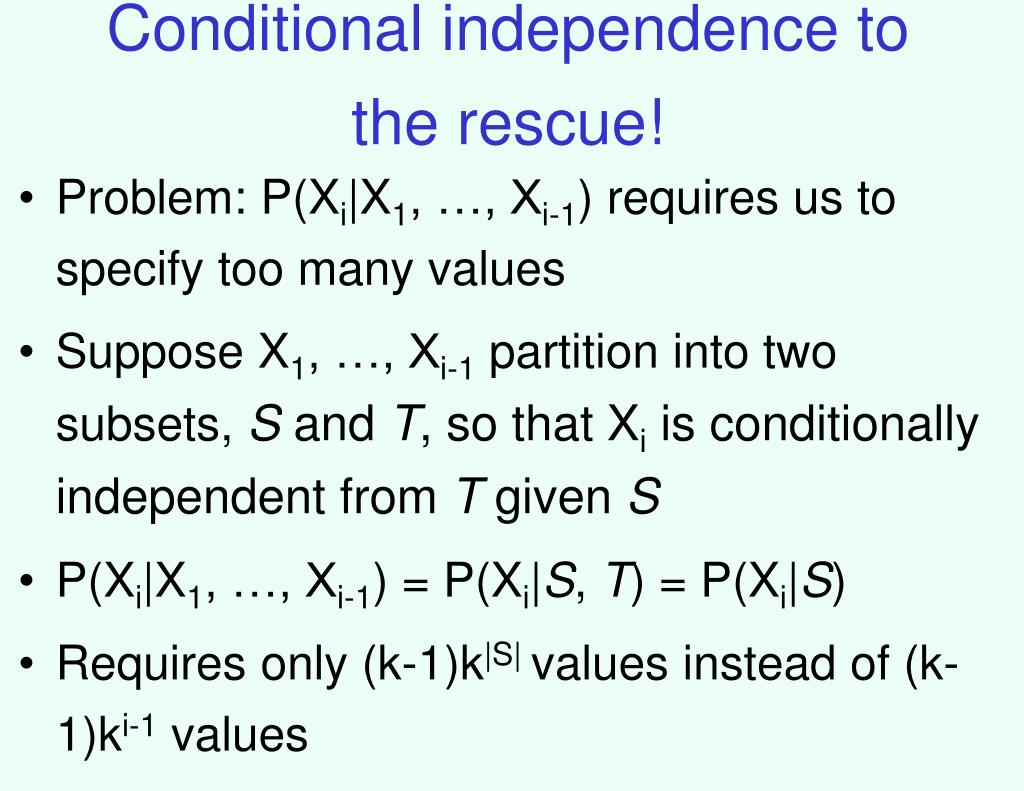 Conditional independence to the rescue!

• Problem: $P(X_i|X_1, \ldots, X_{i-1})$ requires us to specify too many values

• Suppose $X_1, \ldots, X_{i-1}$ partition into two subsets, $S$ and $T$, so that $X_i$ is conditionally independent from $T$ given $S$

• $P(X_i|X_1, \ldots, X_{i-1}) = P(X_i|S, T) = P(X_i|S)$

• Requires only $(k-1)k^{|S|}$ values instead of $(k-1)k^{i-1}$ values